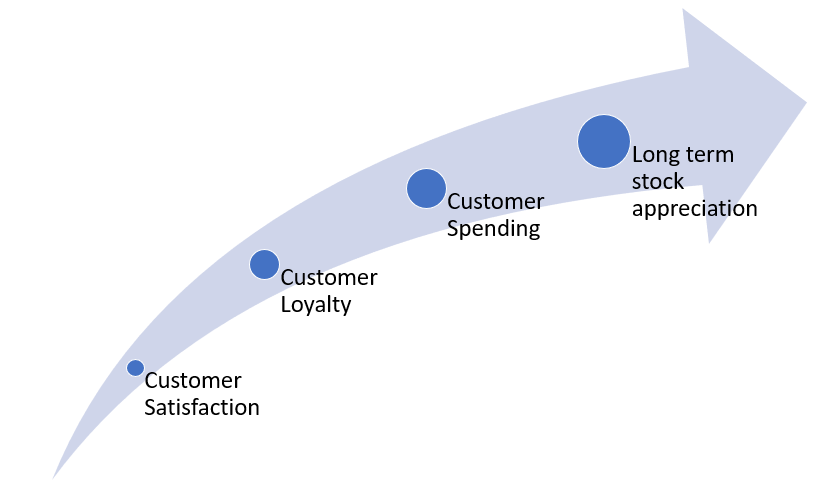 Customer Satisfaction

Customer Loyalty

Customer Spending

Long term stock appreciation